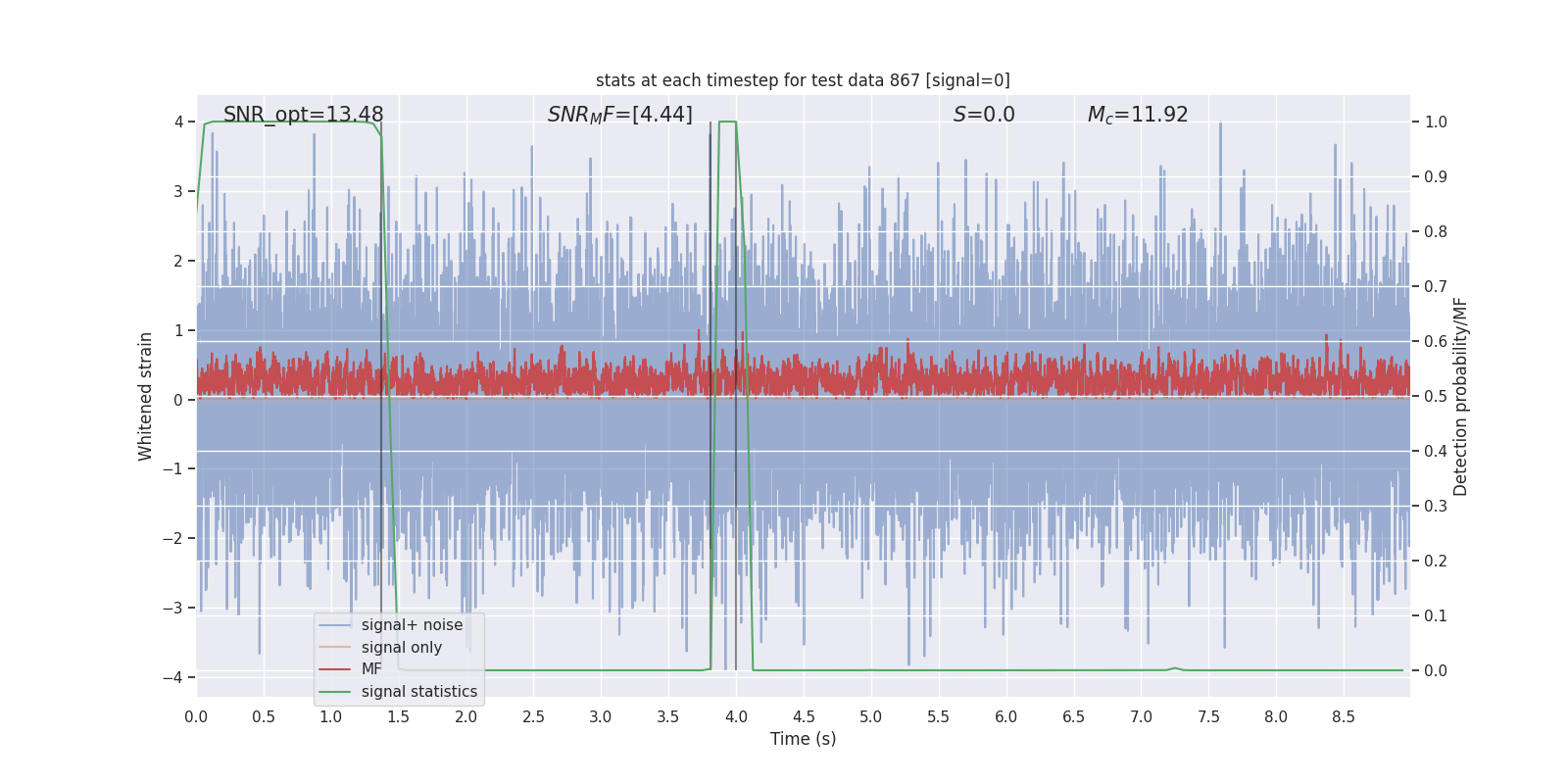 stats at each timestep for test data 867 [signal=0]

SNR_opt=13.48

$SNR_MF$=[4.44]

$S$=0.0

$M_c$=11.92

Whitened strain

4
3
2
1
0
−1
−2
−3
−4

Detection probability/MF

1.0
0.9
0.8
0.7
0.6
0.5
0.4
0.3
0.2
0.1
0.0

signal+ noise
signal only
MF
signal statistics

0.0 0.5 1.0 1.5 2.0 2.5 3.0 3.5 4.0 4.5 5.0 5.5 6.0 6.5 7.0 7.5 8.0 8.5

Time (s)